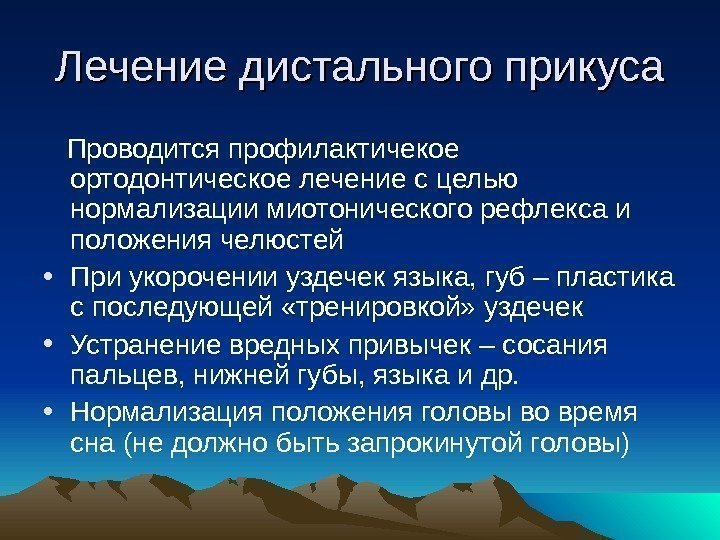 Лечение дистального прикуса

Проводится профилактичекое ортодонтическое лечение с целью нормализации миотонического рефлекса и положения челюстей

• При укорочении уздечек языка, губ – пластика с последующей «тренировкой» уздечек
• Устранение вредных привычек – сосания пальцев, нижней губы, языка и др.
• Нормализация положения головы во время сна (не должно быть запрокинутой головы)